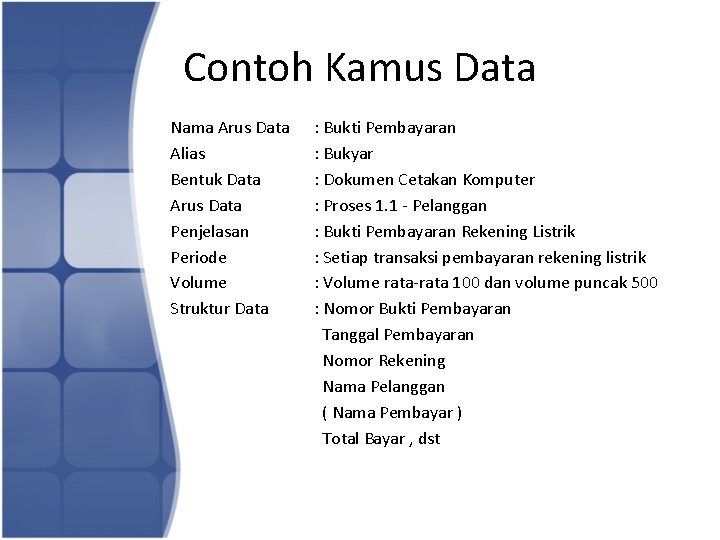 Contoh Kamus Data

Nama Arus Data : Bukti Pembayaran
Alias : Bukyar
Bentuk Data : Dokumen Cetakan Komputer
Arus Data : Proses 1.1 - Pelanggan
Penjelasan : Bukti Pembayaran Rekening Listrik
Periode : Setiap transaksi pembayaran rekening listrik
Volume : Volume rata-rata 100 dan volume puncak 500
Struktur Data : Nomor Bukti Pembayaran
Tanggal Pembayaran
Nomor Rekening
Nama Pelanggan
( Nama Pembayar )
Total Bayar , dst